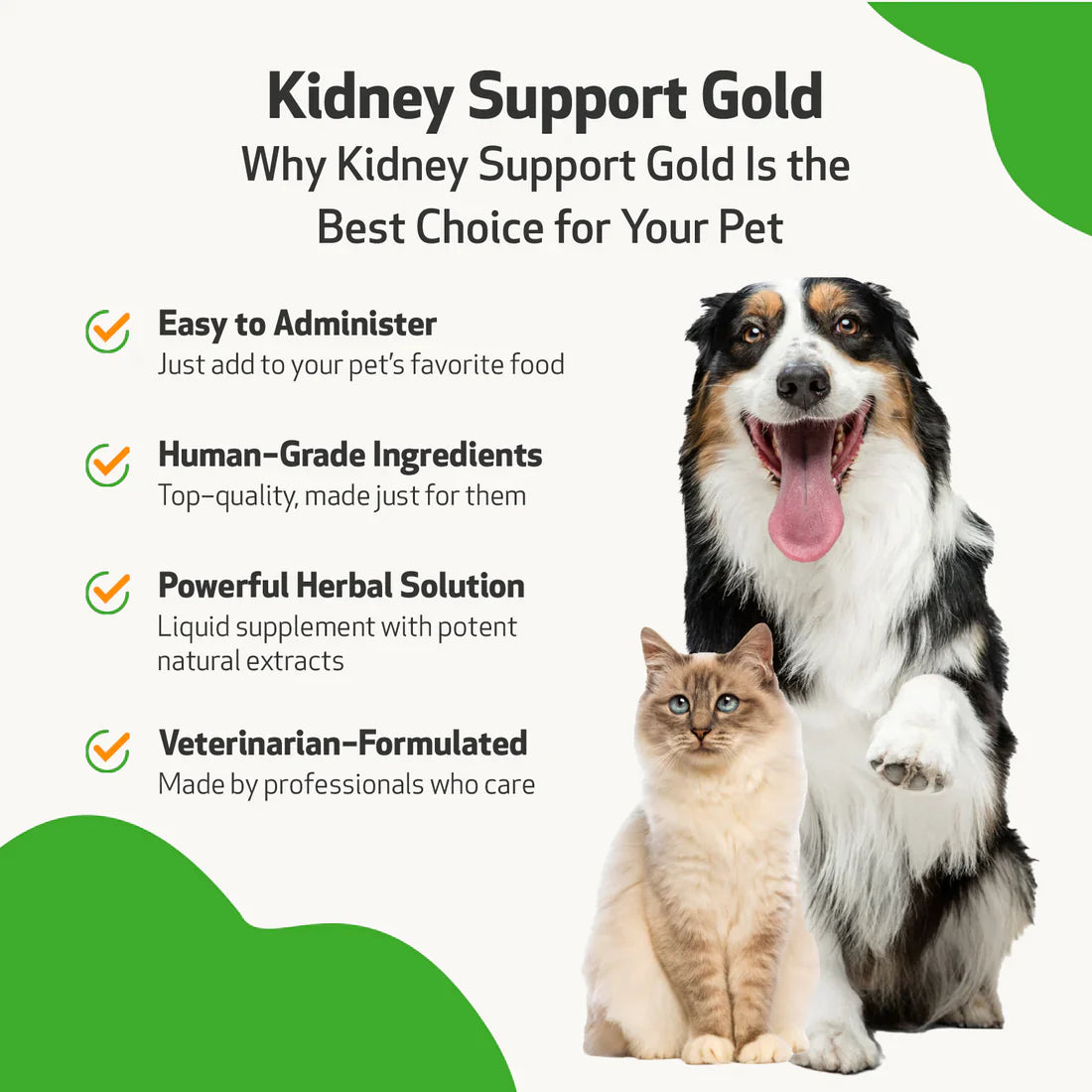 Kidney Support Gold
Why Kidney Support Gold Is the Best Choice for Your Pet

Easy to Administer
Just add to your pet's favorite food

Human-Grade Ingredients
Top-quality, made just for them

Powerful Herbal Solution
Liquid supplement with potent natural extracts

Veterinarian-Formulated
Made by professionals who care